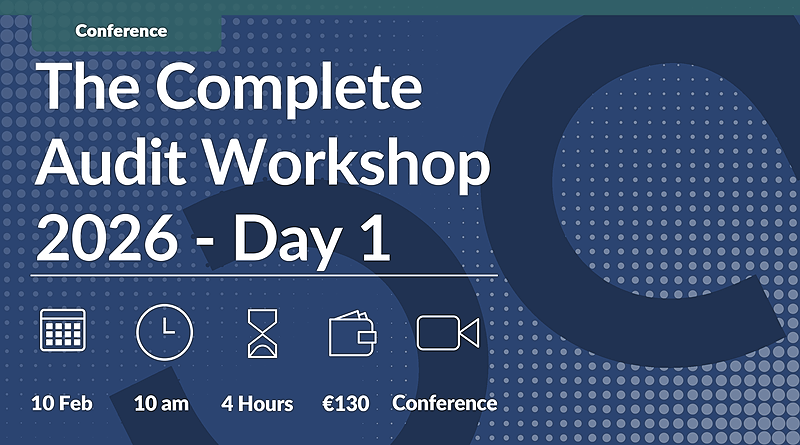 Conference

The Complete Audit Workshop 2026 - Day 1

10 Feb
10 am
4 Hours
€130
Conference